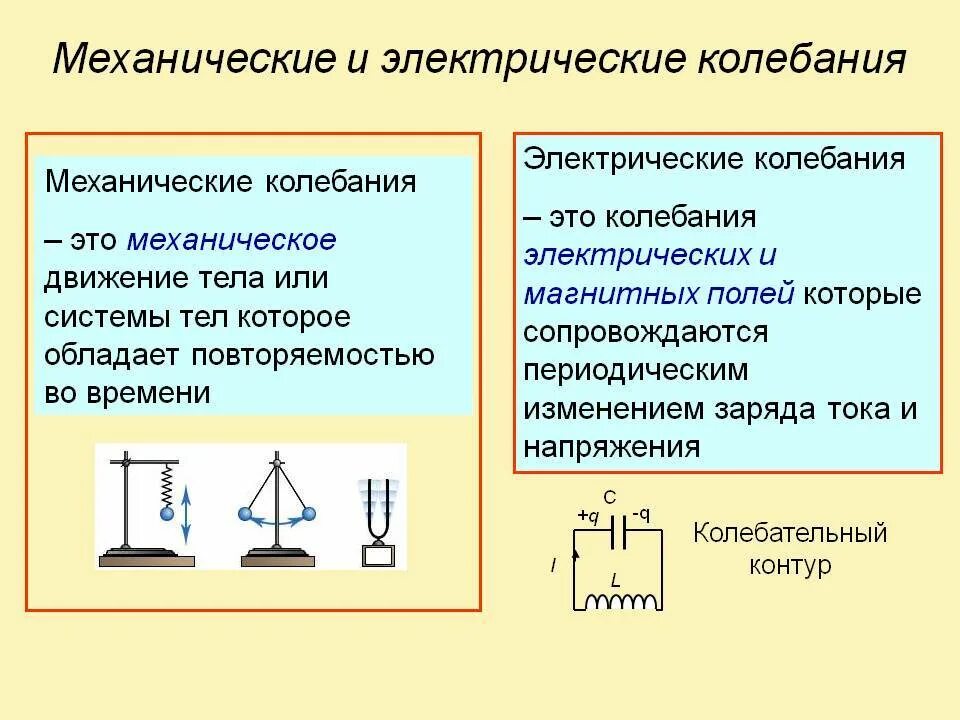 Механические и электрические колебания

Механические колебания

– это механическое движение тела или системы тел которое обладает повторяемостью во времени

Электрические колебания

– это колебания электрических и магнитных полей которые сопровождаются периодическим изменением заряда тока и напряжения

C

+q

-q

I

L

Колебательный контур